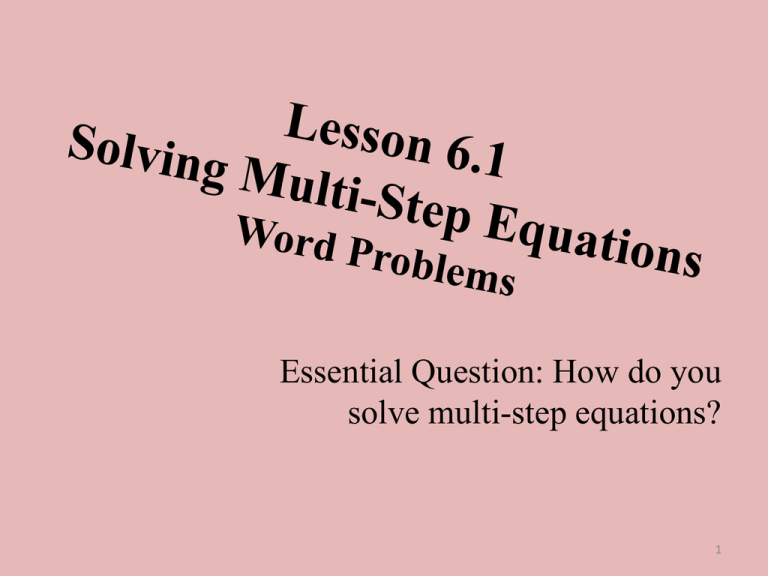 Lesson 6.1
Solving Multi-Step Equations
Word Problems

Essential Question: How do you solve multi-step equations?

1